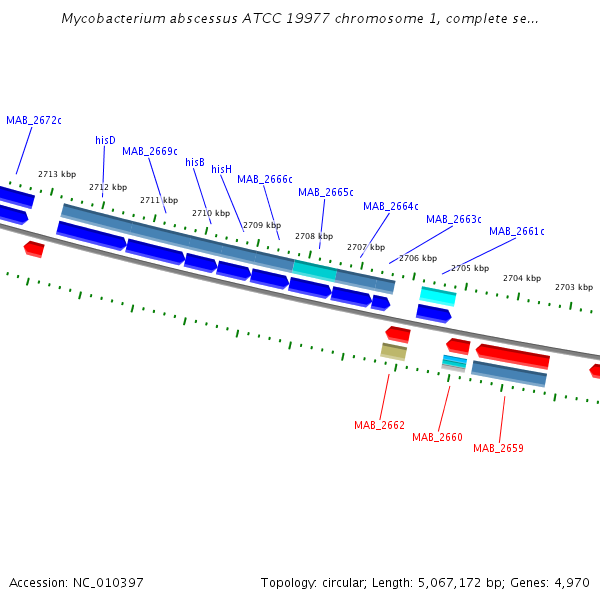 Mycobacterium abscessus ATCC 19977 chromosome 1, complete se...

MAB_2672c
hisD
MAB_2669c
hisB
hisH
MAB_2666c
MAB_2665c
MAB_2664c
MAB_2663c
MAB_2661c

2713 kbp
2712 kbp
2711 kbp
2710 kbp
2709 kbp
2708 kbp
2707 kbp
2706 kbp
2705 kbp
2704 kbp
2703 kbp

MAB_2662
MAB_2660
MAB_2659

Accession: NC_010397
Topology: circular; Length: 5,067,172 bp; Genes: 4,970